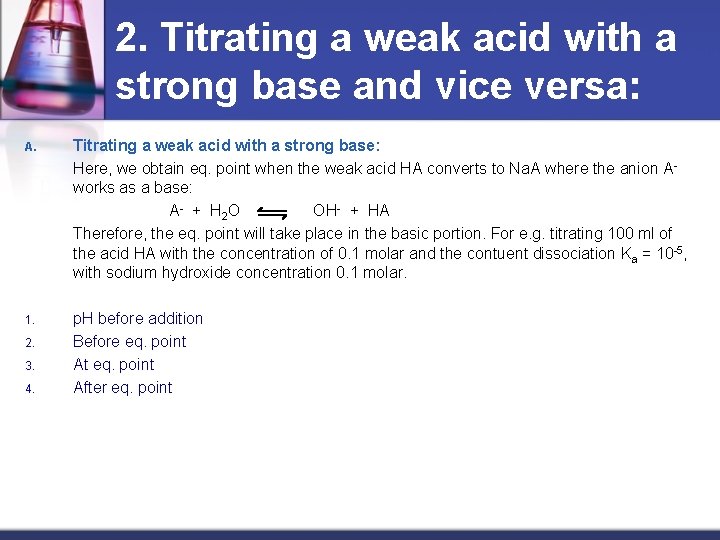 2. Titrating a weak acid with a strong base and vice versa:

A. Titrating a weak acid with a strong base:

Here, we obtain eq. point when the weak acid HA converts to NaA where the anion $A^-$ works as a base:

$A^- + H_2O \rightleftharpoons OH^- + HA$

Therefore, the eq. point will take place in the basic portion. For e.g. titrating 100 ml of the acid HA with the concentration of 0.1 molar and the contuent dissociation $K_a = 10^{-5}$, with sodium hydroxide concentration 0.1 molar.

1. pH before addition
2. Before eq. point
3. At eq. point
4. After eq. point